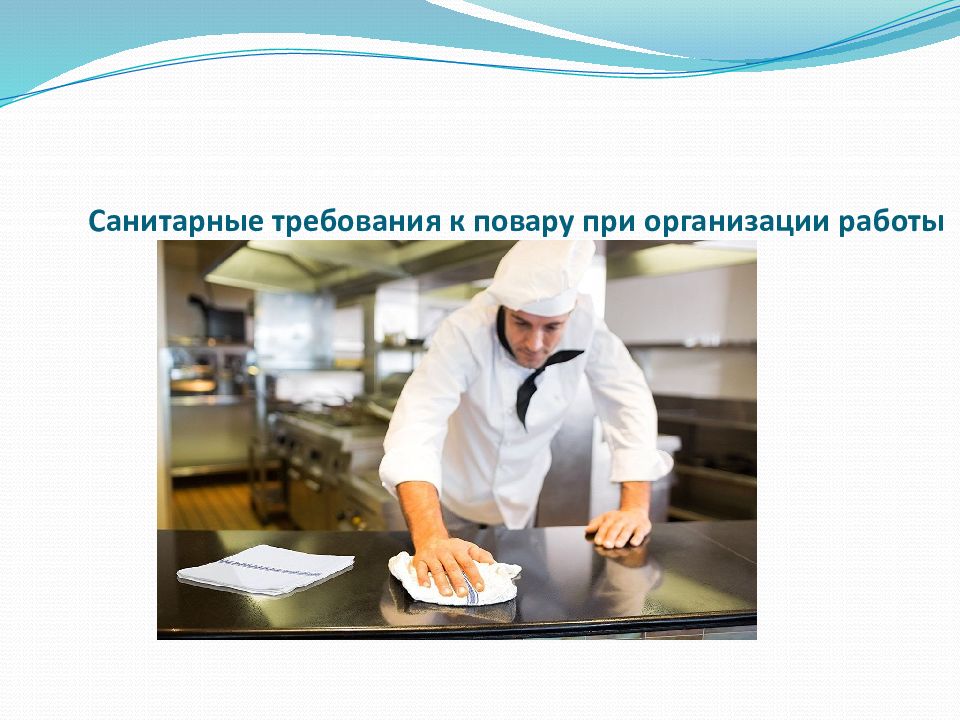 Санитарные требования к повару при организации работы